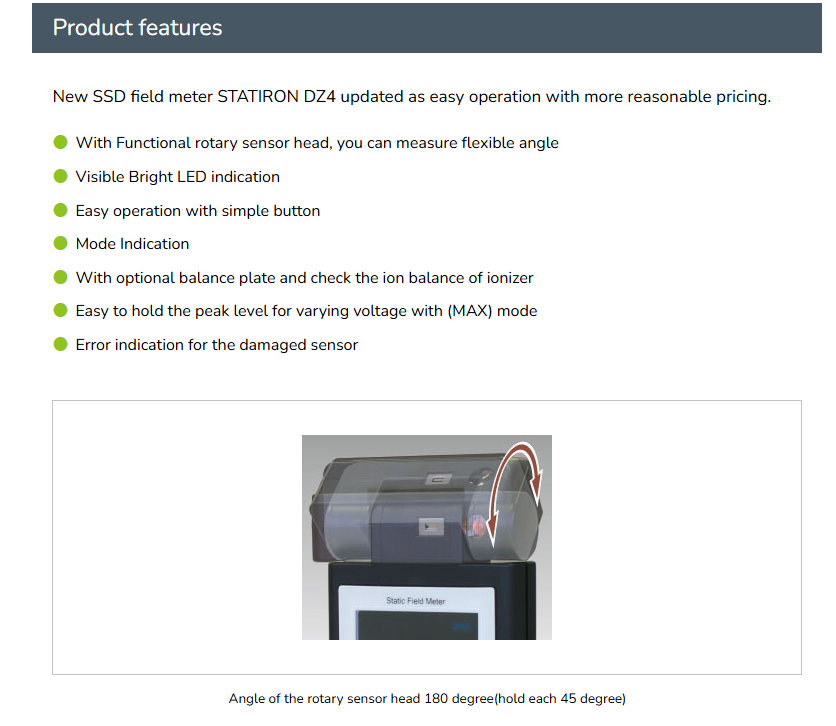 Product features

New SSD field meter STATIRON DZ4 updated as easy operation with more reasonable pricing.

With Functional rotary sensor head, you can measure flexible angle

Visible Bright LED indication

Easy operation with simple button

Mode Indication

With optional balance plate and check the ion balance of ionizer

Easy to hold the peak level for varying voltage with (MAX) mode

Error indication for the damaged sensor

Static Field Meter

Angle of the rotary sensor head 180 degree(hold each 45 degree)